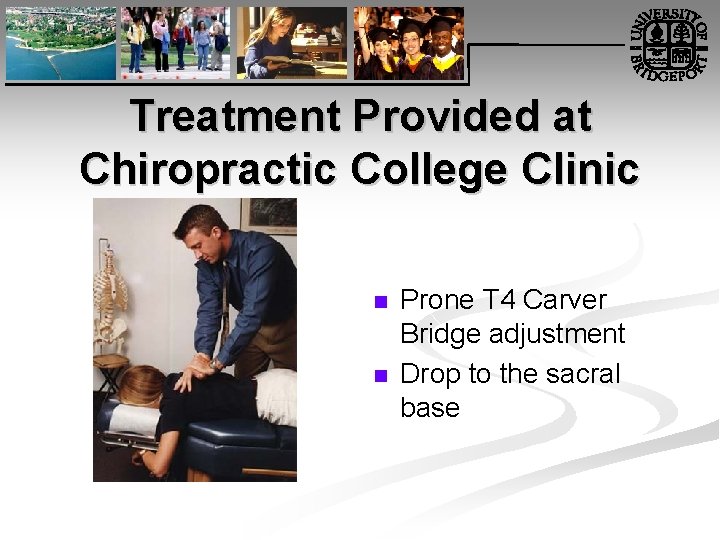 UNIVERSITY OF BRIDGEPORT

Treatment Provided at Chiropractic College Clinic

Prone T4 Carver Bridge adjustment

Drop to the sacral base